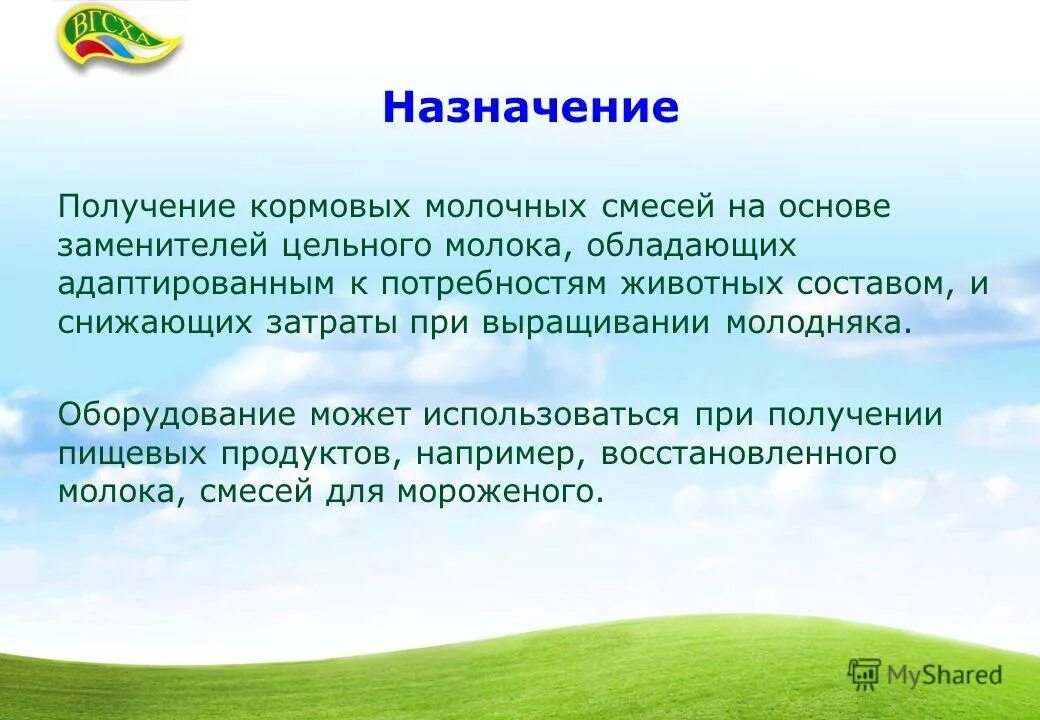 ВГСХА

Назначение

Получение кормовых молочных смесей на основе заменителей цельного молока, обладающих адаптированным к потребностям животных составом, и снижающих затраты при выращивании молодняка.

Оборудование может использоваться при получении пищевых продуктов, например, восстановленного молока, смесей для мороженого.

MyShared